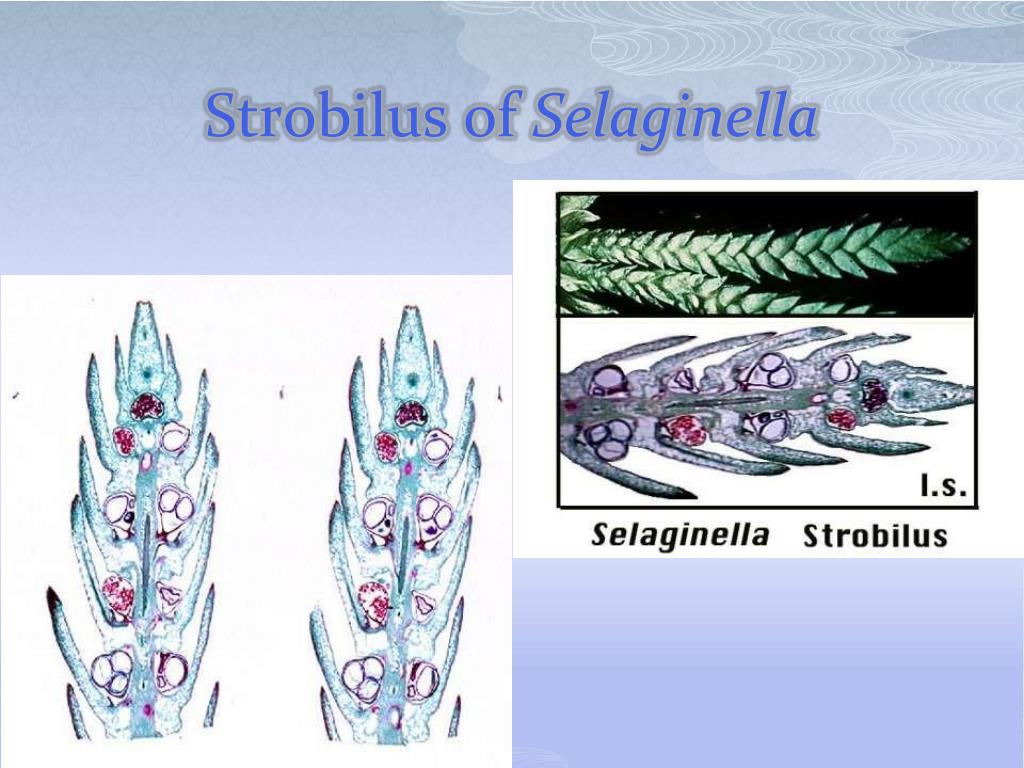 Strobilus of Selaginella

l.s.

Selaginella Strobilus